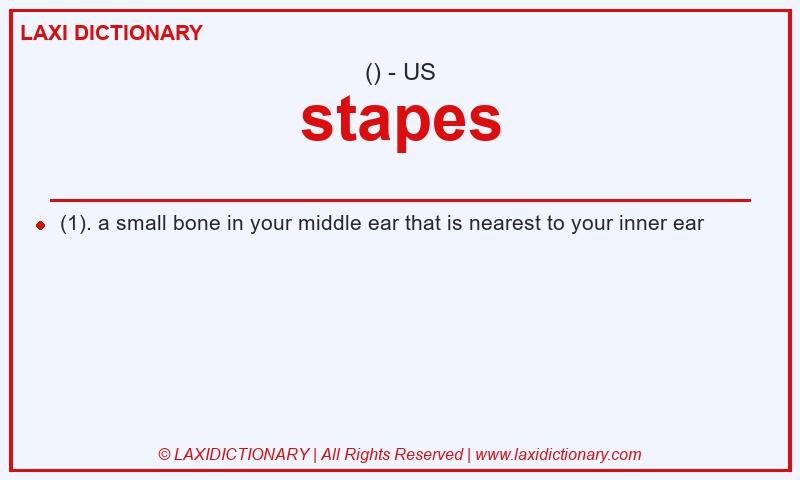 LAXI DICTIONARY

() - US

stapes

(1). a small bone in your middle ear that is nearest to your inner ear

© LAXIDICTIONARY | All Rights Reserved | www.laxidictionary.com